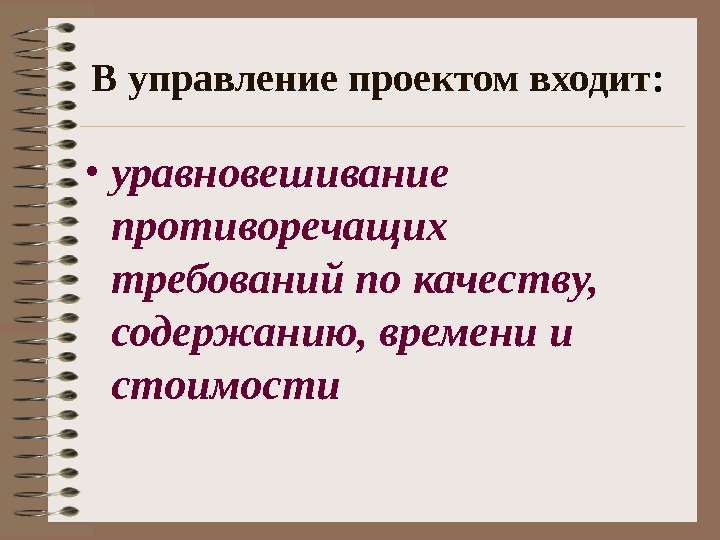 В управление проектом входит:

• уравновешивание противоречащих требований по качеству, содержанию, времени и стоимости